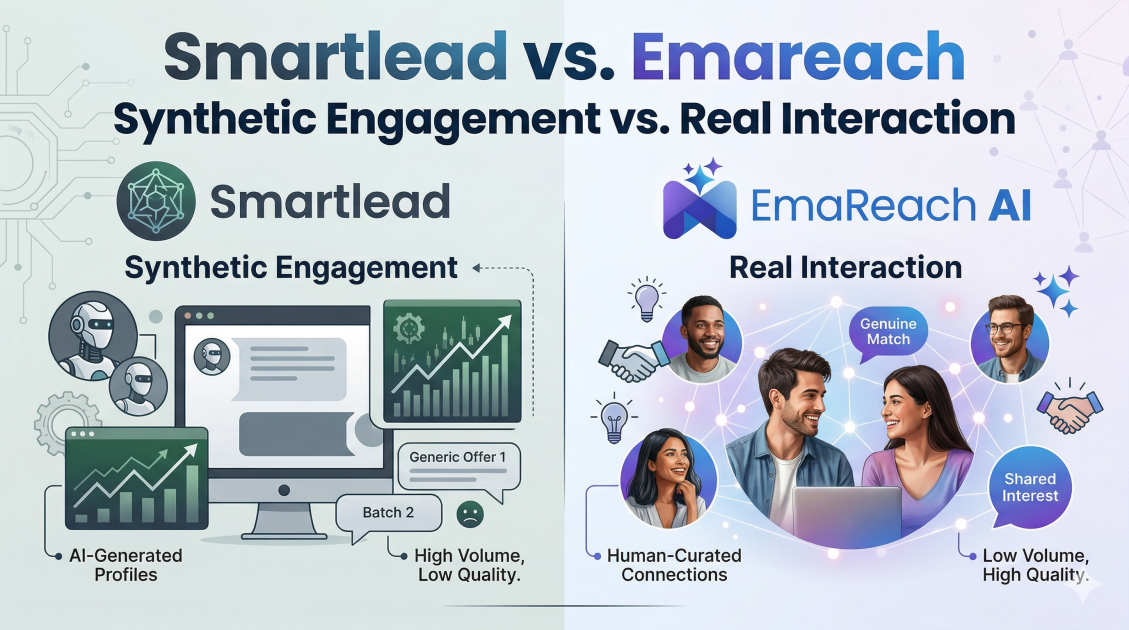 Smartlead vs. Emareach
Synthetic Engagement vs. Real Interaction

Smartlead
Synthetic Engagement

Generic Offer 1
Batch 2

AI-Generated Profiles

High Volume, Low Quality.

EmaReach AI
Real Interaction

Genuine Match

Shared Interest

Human-Curated Connections

Low Volume, High Quality.